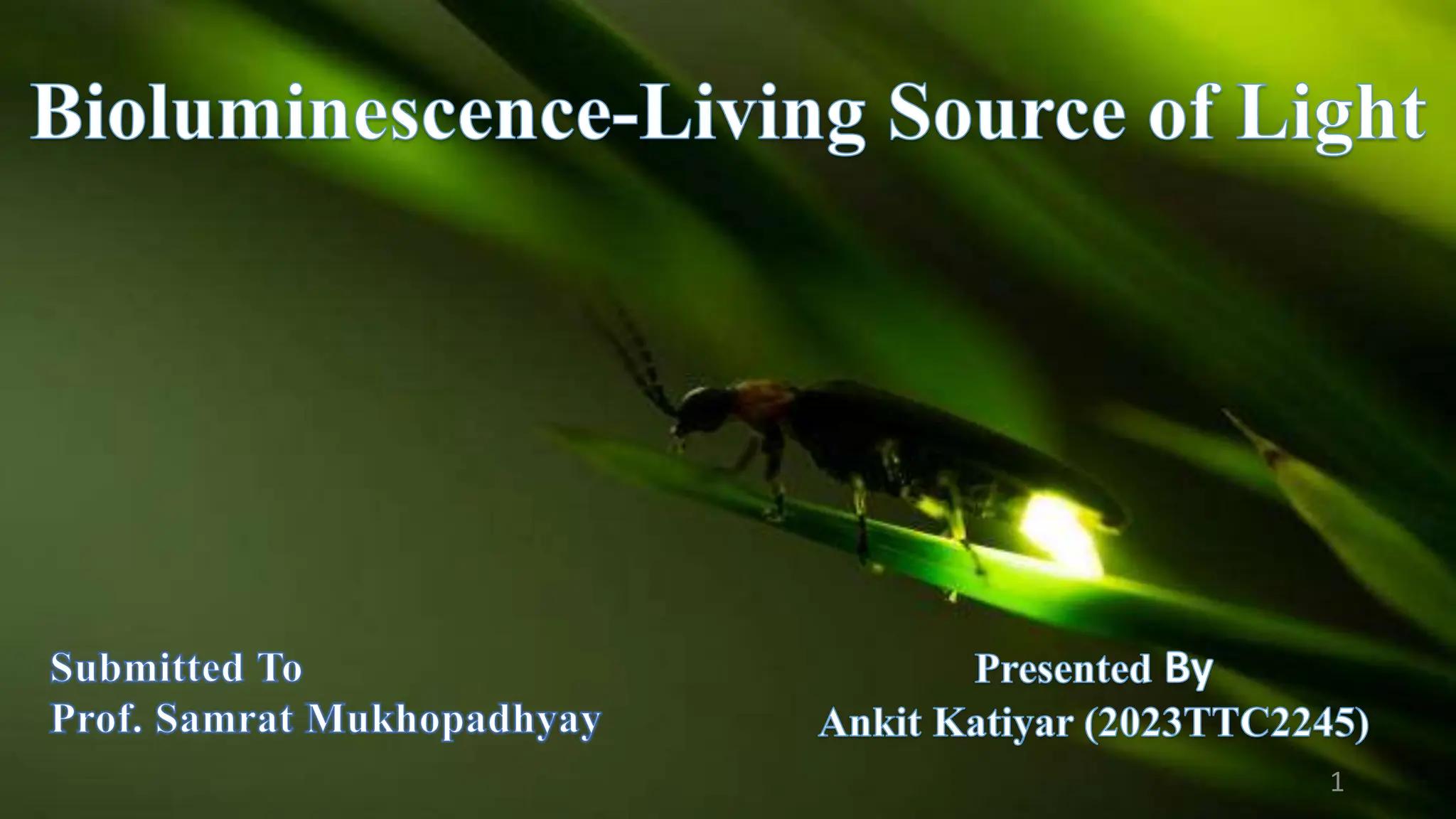 Bioluminescence-Living Source of Light

Submitted To
Prof. Samrat Mukhopadhyay

Presented By
Ankit Katiyar (2023TTC2245)

1